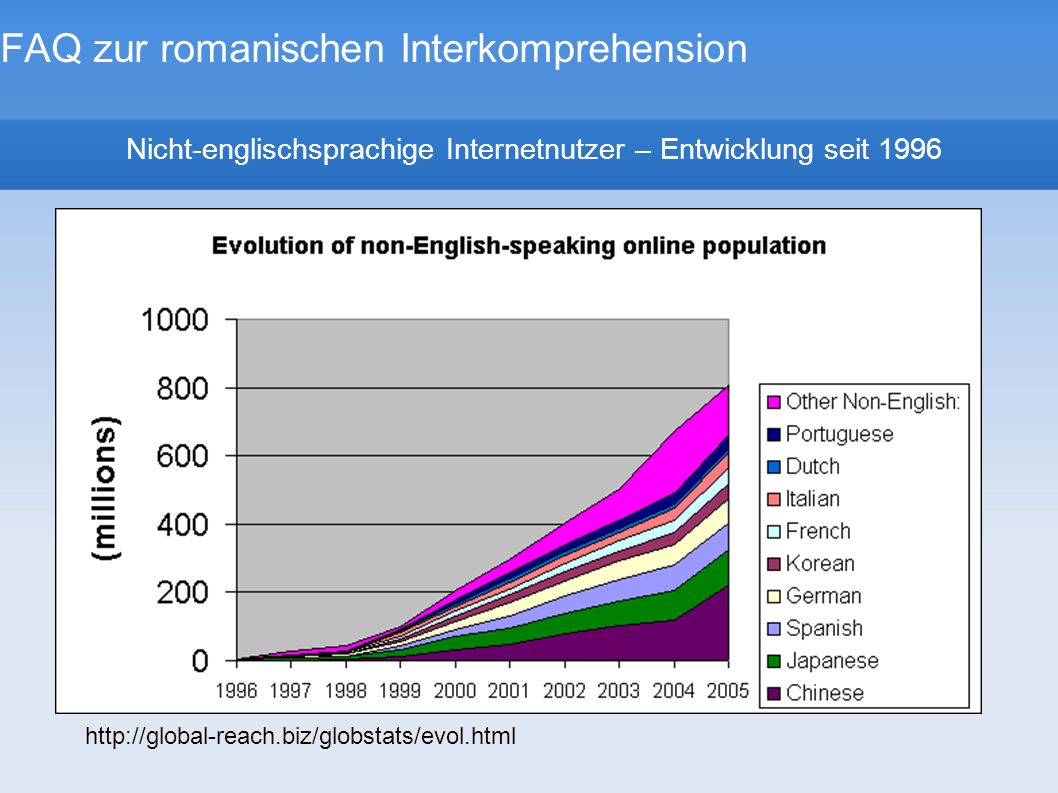 FAQ zur romanischen Interkomprehension

Nicht-englischsprachige Internetnutzer – Entwicklung seit 1996

Evolution of non-English-speaking online population

(millions)

1000
800
600
400
200
0

1996 1997 1998 1999 2000 2001 2002 2003 2004 2005

Other Non-English:
Portuguese
Dutch
Italian
French
Korean
German
Spanish
Japanese
Chinese

http://global-reach.biz/globstats/evol.html